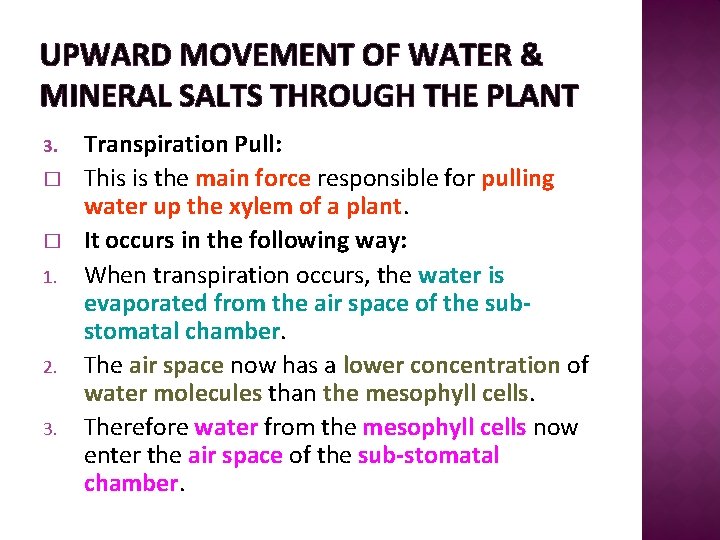 UPWARD MOVEMENT OF WATER & MINERAL SALTS THROUGH THE PLANT

3. Transpiration Pull:

□ This is the main force responsible for pulling water up the xylem of a plant.

□ It occurs in the following way:

1. When transpiration occurs, the water is evaporated from the air space of the sub-stomatal chamber.

2. The air space now has a lower concentration of water molecules than the mesophyll cells.

3. Therefore water from the mesophyll cells now enter the air space of the sub-stomatal chamber.